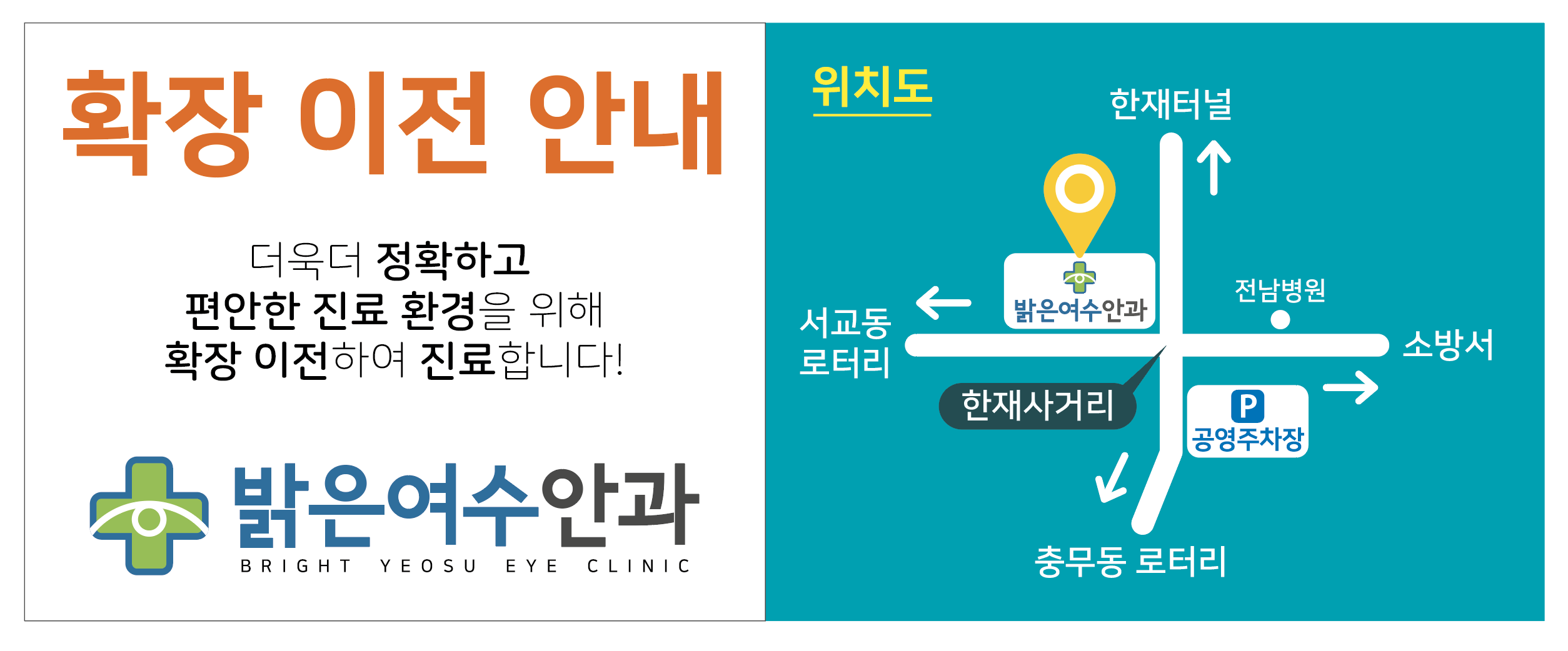 확장 이전 안내

더욱더 정확하고
편안한 진료 환경을 위해
확장 이전하여 진료합니다!

밝은여수안과
BRIGHT YEOSU EYE CLINIC

위치도

한재터널

밝은여수안과

전남병원

서교동
로터리

소방서

한재사거리

P
공영주차장

충무동 로터리